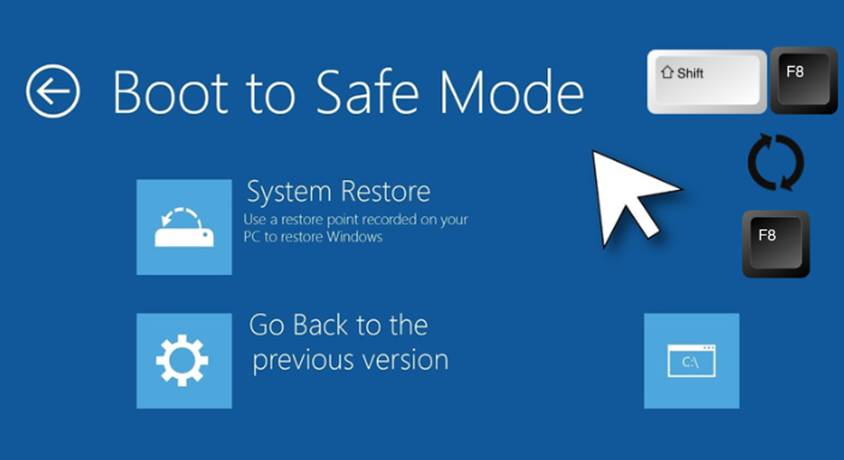 Boot to Safe Mode

Shift

F8

F8

System Restore
Use a restore point recorded on your PC to restore Windows

Go Back to the previous version

C:\